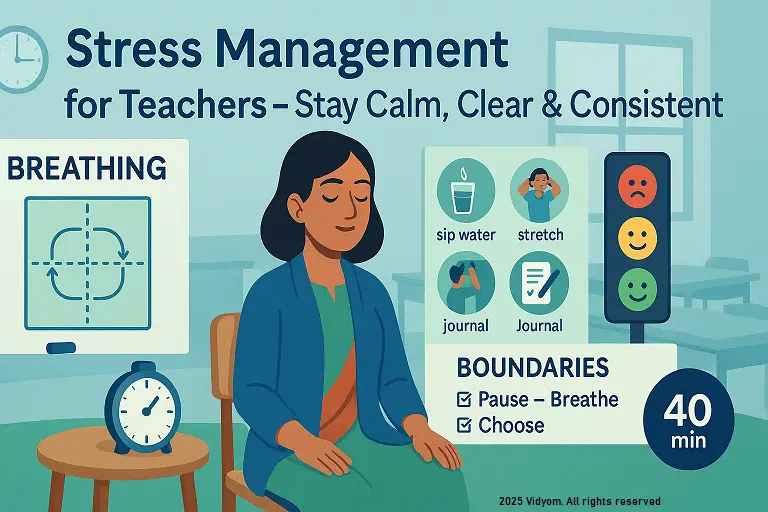 Stress Management for Teachers – Stay Calm, Clear & Consistent

BREATHING

sip water

stretch

journal

Journal

BOUNDARIES

☑ Pause – Breathe

☑ Choose

40 min

2025 Vidyom. All rights reserved